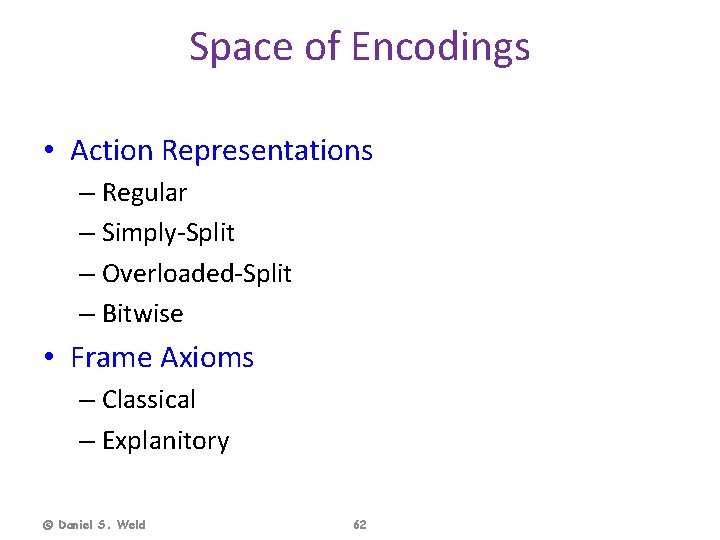 Space of Encodings

• Action Representations
– Regular
– Simply-Split
– Overloaded-Split
– Bitwise
• Frame Axioms
– Classical
– Explanitory

© Daniel S. Weld

62